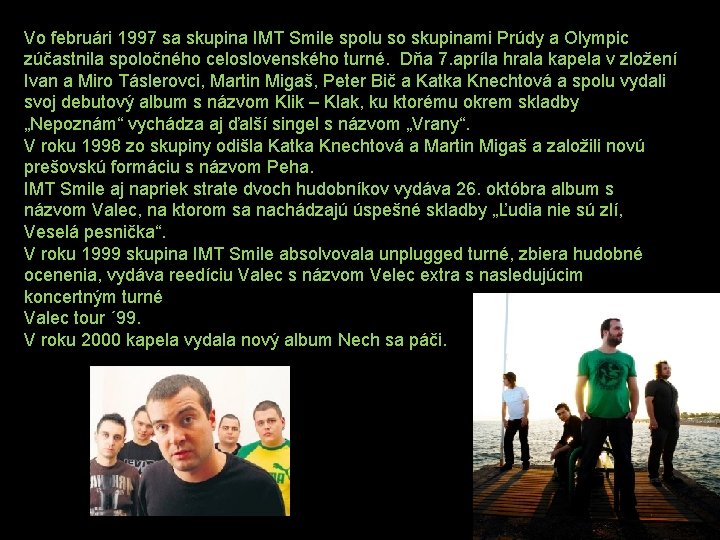 Vo februári 1997 sa skupina IMT Smile spolu so skupinami Prúdy a Olympic zúčastnila spoločného celoslovenského turné.  Dňa 7.apríla hrala kapela v zložení Ivan a Miro Táslerovci, Martin Migaš, Peter Bič a Katka Knechtová a spolu vydali svoj debutový album s názvom Klik – Klak, ku ktorému okrem skladby „Nepoznám“ vychádza aj ďalší singel s názvom „Vrany“.
V roku 1998 zo skupiny odišla Katka Knechtová a Martin Migaš a založili novú prešovskú formáciu s názvom Peha.
IMT Smile aj napriek strate dvoch hudobníkov vydáva 26. októbra album s názvom Valec, na ktorom sa nachádzajú úspešné skladby „Ľudia nie sú zlí, Veselá pesnička“.
V roku 1999 skupina IMT Smile absolvovala unplugged turné, zbiera hudobné ocenenia, vydáva reedíciu Valec s názvom Velec extra s nasledujúcim koncertným turné
Valec tour ´99.
V roku 2000 kapela vydala nový album Nech sa páči.